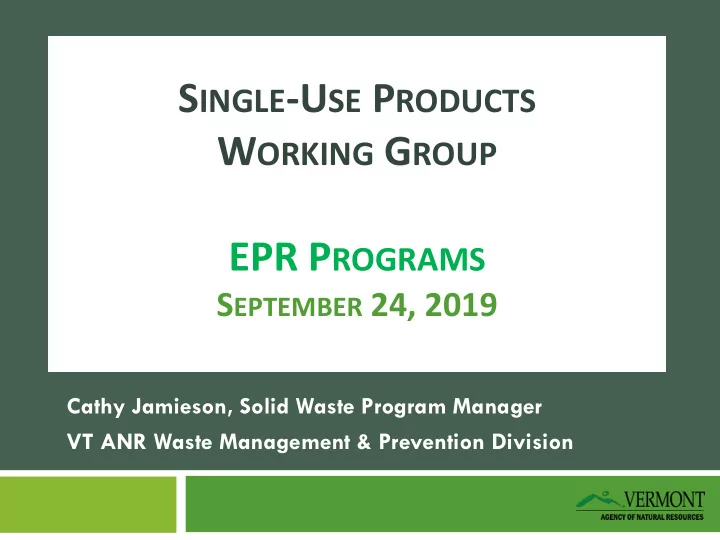 SINGLE-USE PRODUCTS WORKING GROUP

EPR PROGRAMS
SEPTEMBER 24, 2019

Cathy Jamieson, Solid Waste Program Manager
VT ANR Waste Management & Prevention Division

VERMONT
AGENCY OF NATURAL RESOURCES